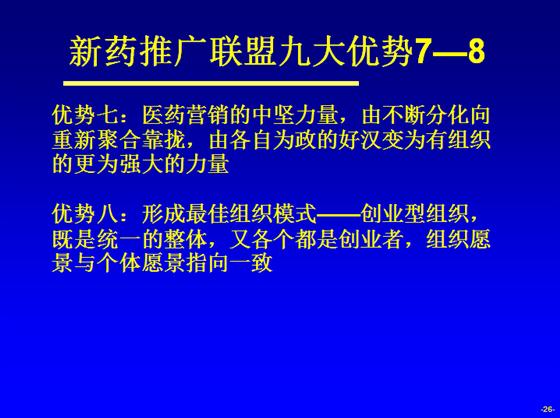 新药推广联盟九大优势7—8

优势七：医药营销的中坚力量，由不断分化向重新聚合靠拢，由各自为政的好汉变为有组织的更为强大的力量

优势八：形成最佳组织模式——创业型组织，既是统一的整体，又各个都是创业者，组织愿景与个体愿景指向一致

-26-